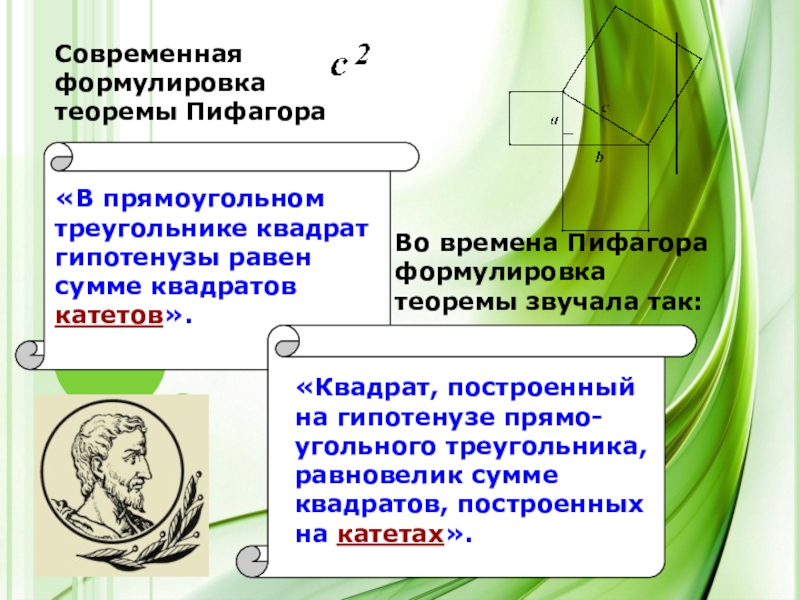 Современная формулировка теоремы Пифагора

$c^2$

a

c

b

«В прямоугольном треугольнике квадрат гипотенузы равен сумме квадратов катетов».

Во времена Пифагора формулировка теоремы звучала так:

«Квадрат, построенный на гипотенузе прямоугольного треугольника, равновелик сумме квадратов, построенных на катетах».